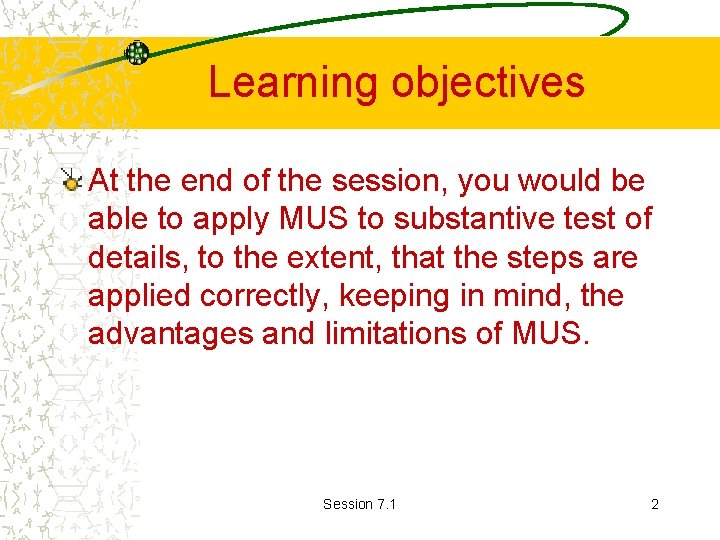 Learning objectives

At the end of the session, you would be able to apply MUS to substantive test of details, to the extent, that the steps are applied correctly, keeping in mind, the advantages and limitations of MUS.

Session 7.1

2